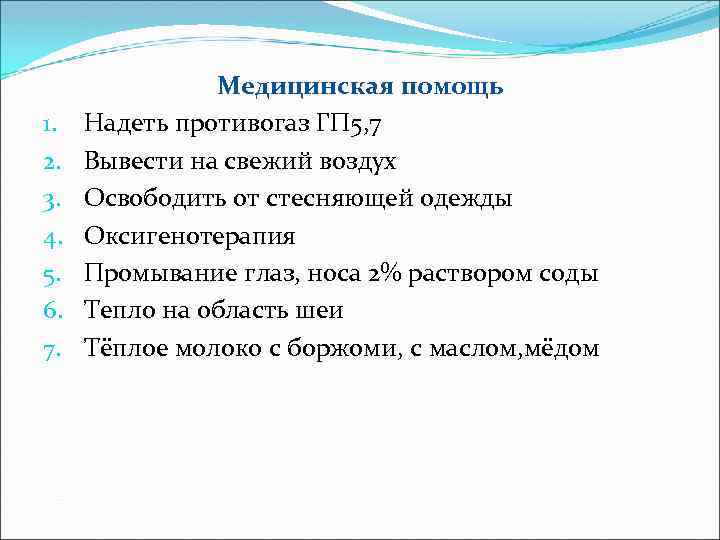 Медицинская помощь

1. Надеть противогаз ГП5,7
2. Вывести на свежий воздух
3. Освободить от стесняющей одежды
4. Оксигенотерапия
5. Промывание глаз, носа 2% раствором соды
6. Тепло на область шеи
7. Тёплое молоко с боржоми, с маслом,мёдом